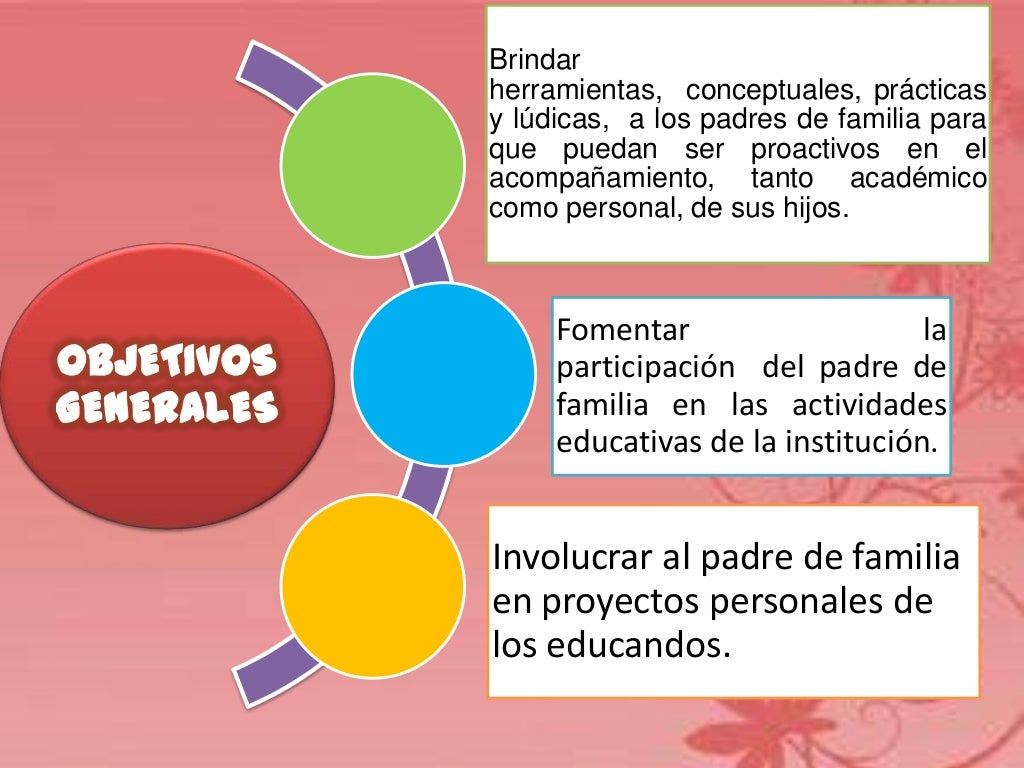 OBJETIVOS GENERALES

Brindar herramientas, conceptuales, prácticas y lúdicas, a los padres de familia para que puedan ser proactivos en el acompañamiento, tanto académico como personal, de sus hijos.

Fomentar la participación del padre de familia en las actividades educativas de la institución.

Involucrar al padre de familia en proyectos personales de los educandos.